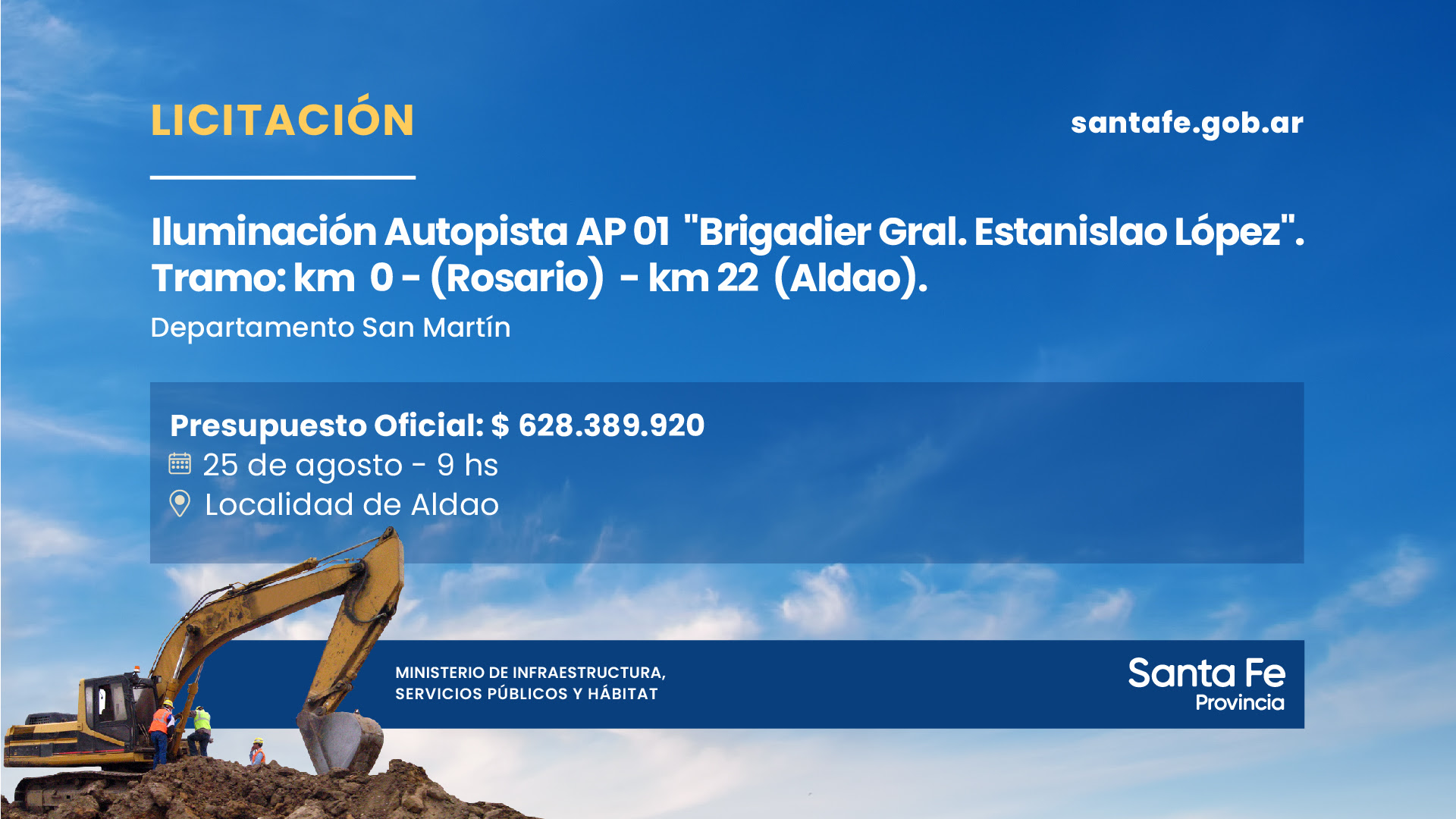 LICITACIÓN

santafe.gob.ar

Iluminación Autopista AP 01 "Brigadier Gral. Estanislao López". Tramo: km 0 - (Rosario) - km 22 (Aldao).

Departamento San Martín

Presupuesto Oficial: $ 628.389.920
25 de agosto - 9 hs
Localidad de Aldao

MINISTERIO DE INFRAESTRUCTURA, SERVICIOS PÚBLICOS Y HÁBITAT

Santa Fe
Provincia